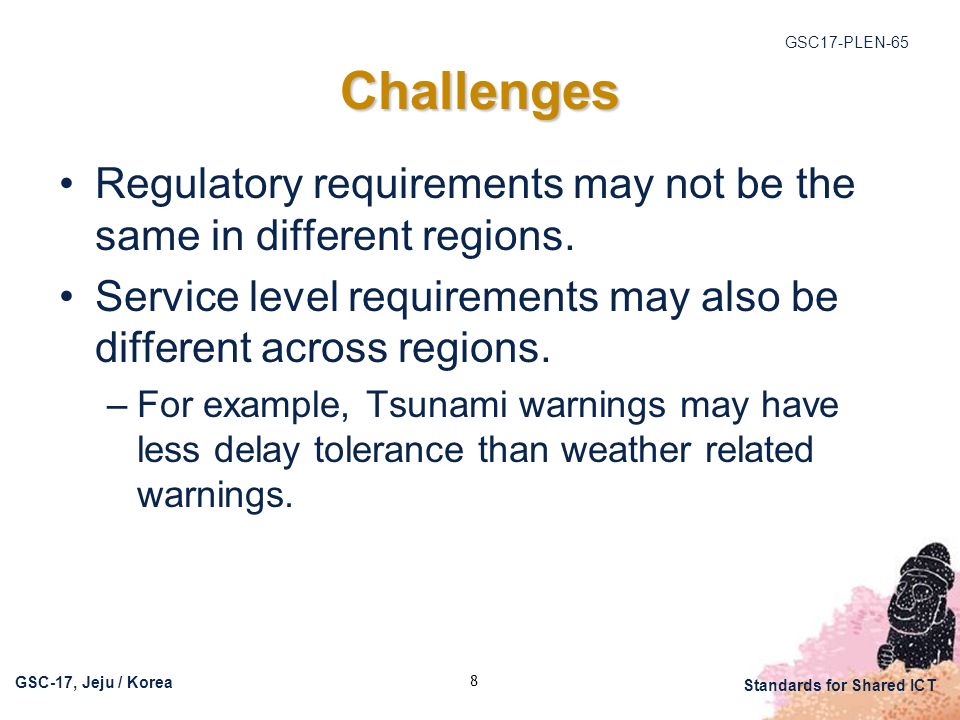 GSC17-PLEN-65

Challenges

• Regulatory requirements may not be the same in different regions.

• Service level requirements may also be different across regions.

– For example, Tsunami warnings may have less delay tolerance than weather related warnings.

GSC-17, Jeju / Korea

8

Standards for Shared ICT